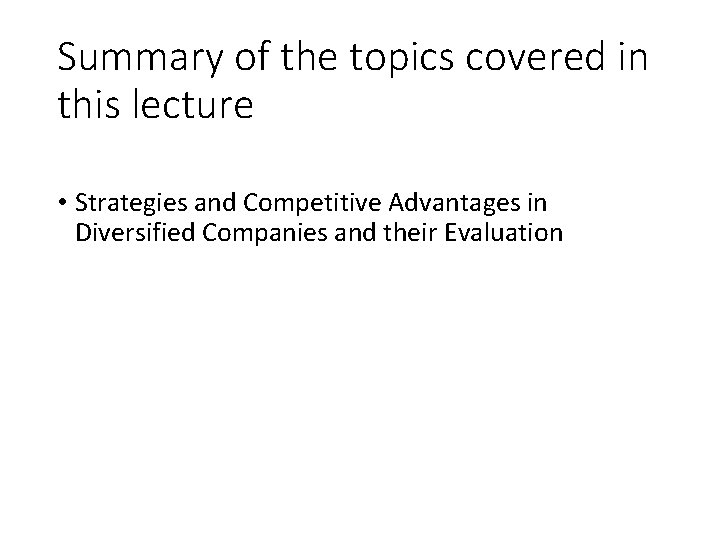 Summary of the topics covered in this lecture

• Strategies and Competitive Advantages in Diversified Companies and their Evaluation